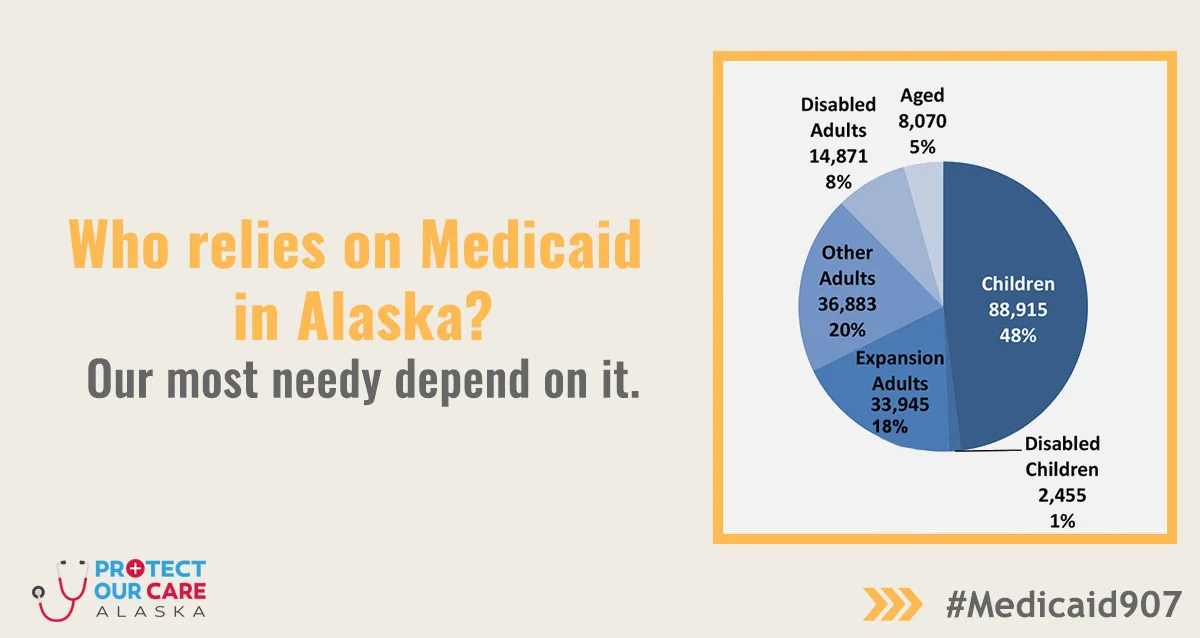 Who relies on Medicaid in Alaska?

Our most needy depend on it.

Disabled Adults 14,871 8%

Aged 8,070 5%

Other Adults 36,883 20%

Children 88,915 48%

Expansion Adults 33,945 18%

Disabled Children 2,455 1%

PROTECT OUR CARE ALASKA

#Medicaid907